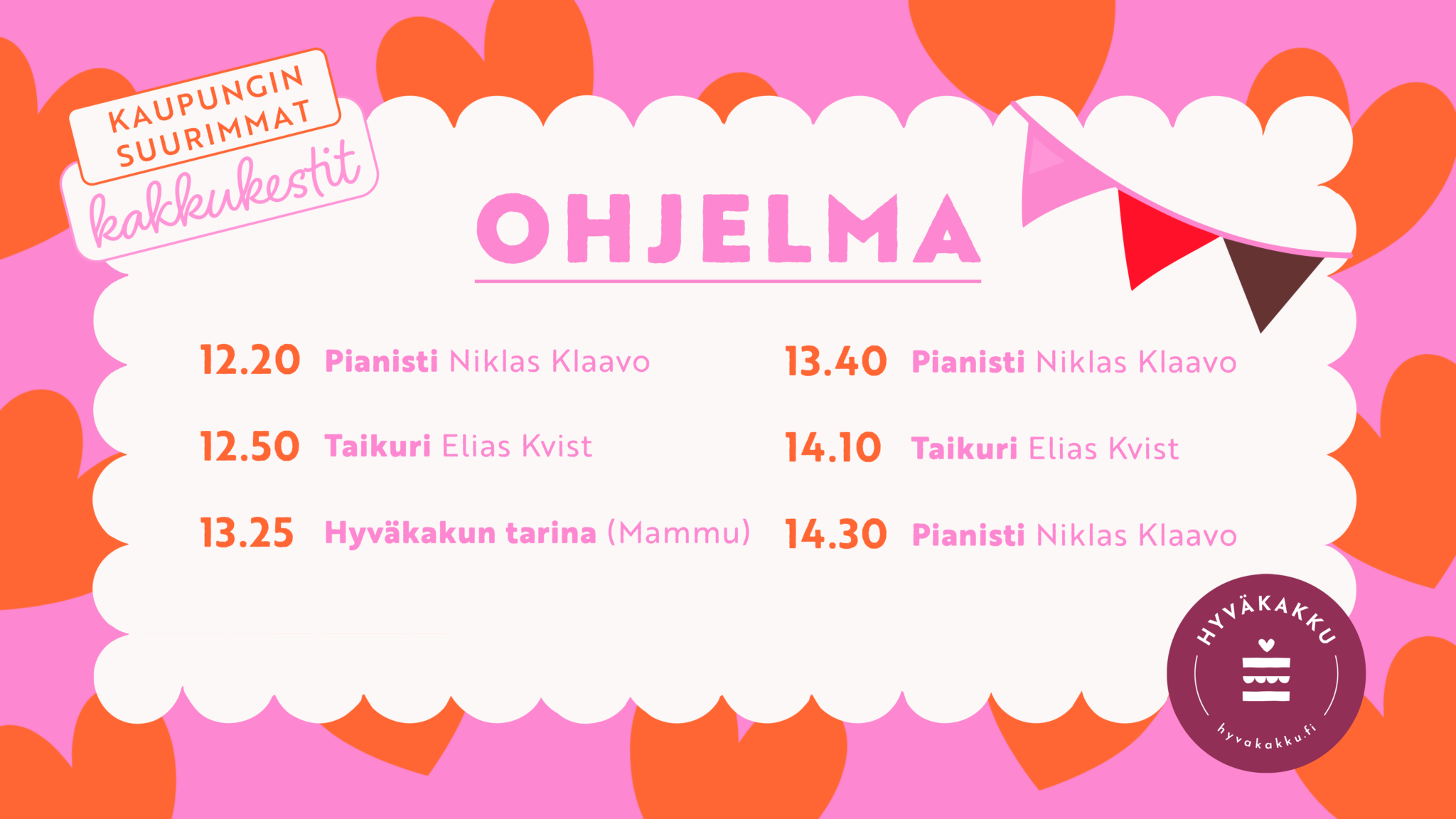 KAUPUNGIN SUURIMMAT
kakkukestit

OHJELMA

12.20 Pianisti Niklas Klaavo

12.50 Taikuri Elias Kvist

13.25 Hyväkakun tarina (Mammu)

13.40 Pianisti Niklas Klaavo

14.10 Taikuri Elias Kvist

14.30 Pianisti Niklas Klaavo

HYVÄKAKKU
hyvakakku.fi